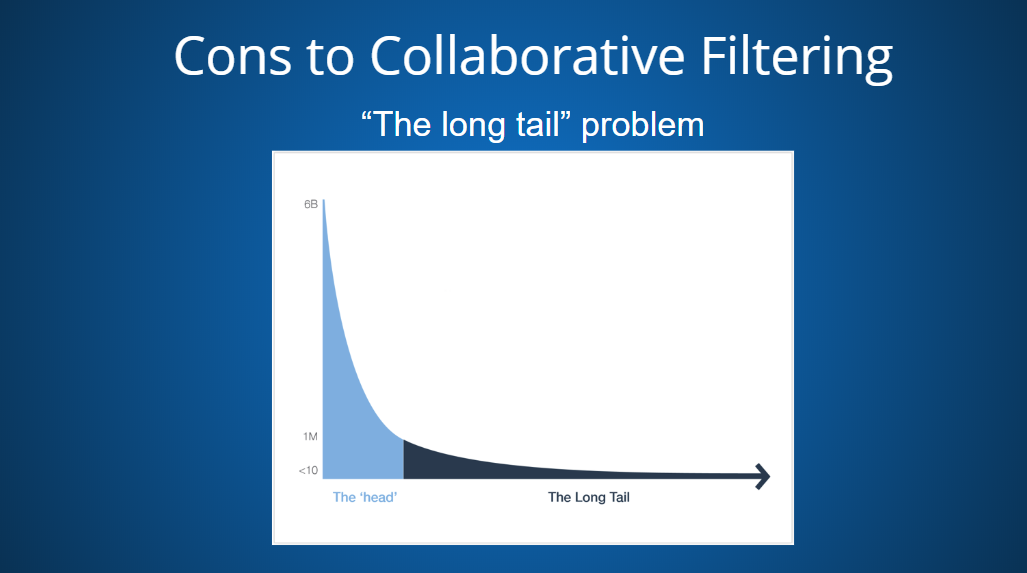 Cons to Collaborative Filtering

“The long tail” problem

6B

1M

<10

The ‘head’

The Long Tail